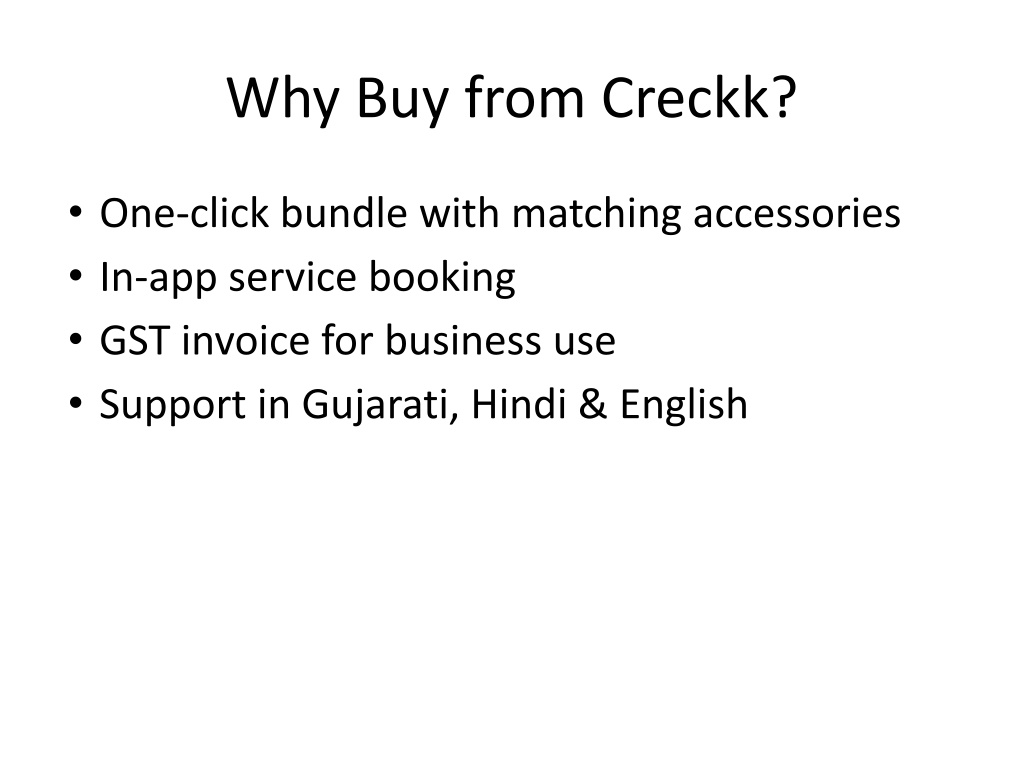 Why Buy from Creckk?

• One-click bundle with matching accessories
• In-app service booking
• GST invoice for business use
• Support in Gujarati, Hindi & English